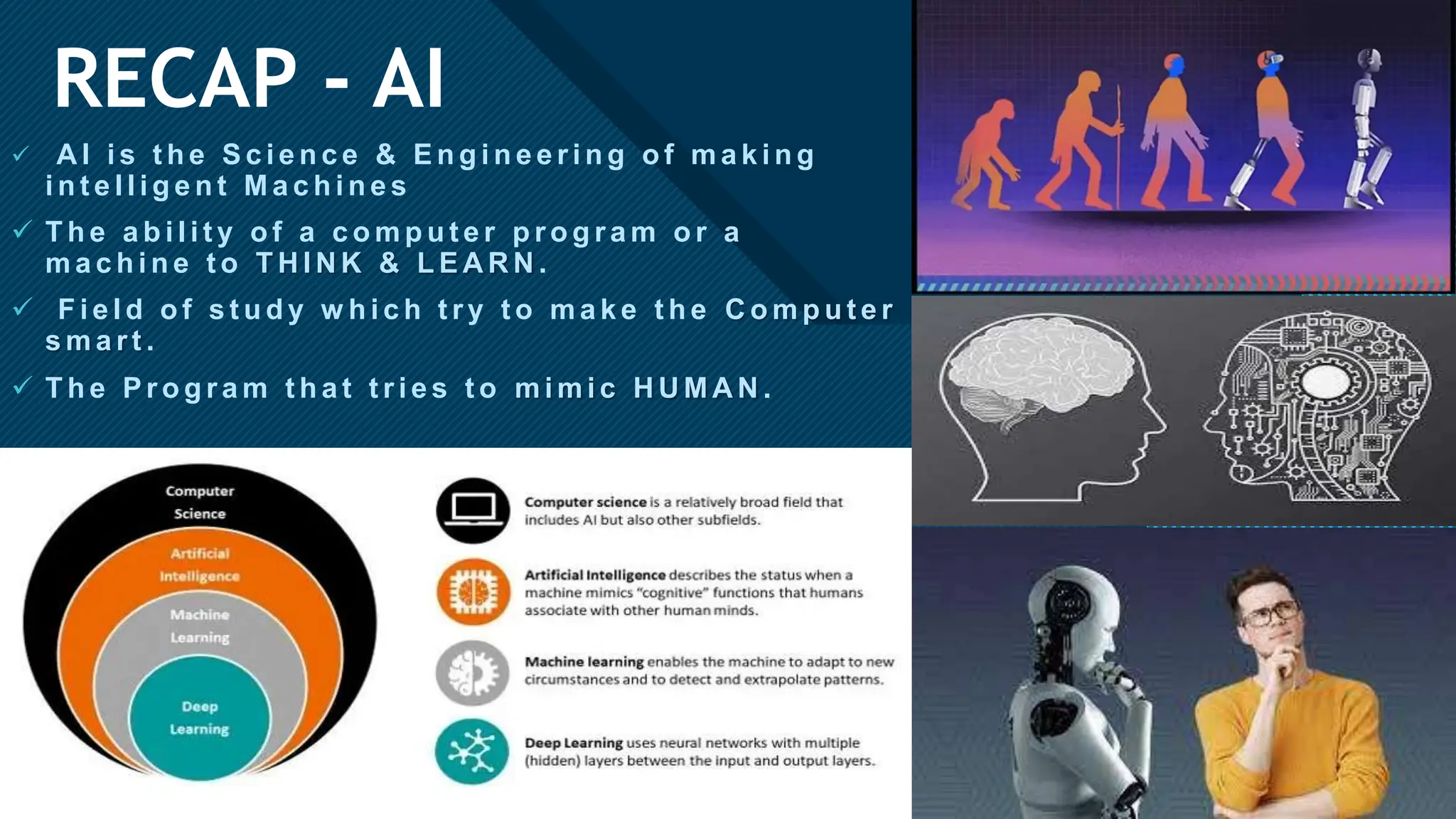 RECAP - AI

✓ AI is the Science & Engineering of making intelligent Machines

✓ The ability of a computer program or a machine to THINK & LEARN.

✓ Field of study which try to make the Computer smart.

✓ The Program that tries to mimic HUMAN.

Computer Science

Artificial Intelligence

Machine Learning

Deep Learning

Computer science is a relatively broad field that includes AI but also other subfields.

Artificial Intelligence describes the status when a machine mimics "cognitive" functions that humans associate with other human minds.

Machine learning enables the machine to adapt to new circumstances and to detect and extrapolate patterns.

Deep Learning uses neural networks with multiple (hidden) layers between the input and output layers.